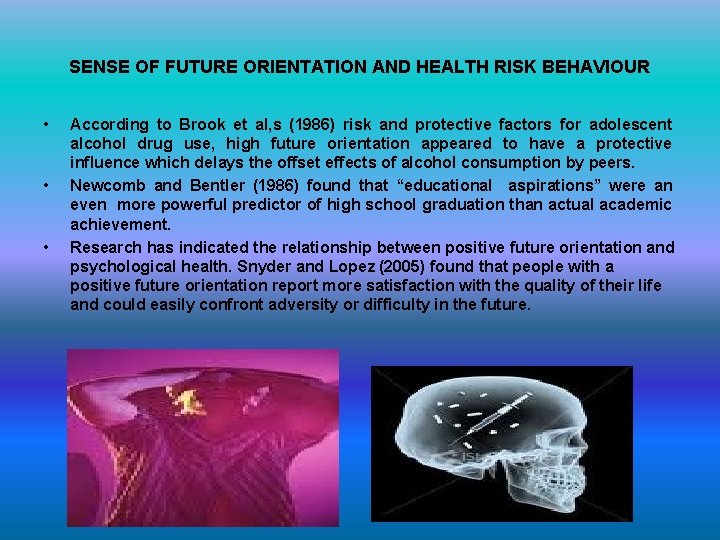 SENSE OF FUTURE ORIENTATION AND HEALTH RISK BEHAVIOUR

• According to Brook et al,s (1986) risk and protective factors for adolescent alcohol drug use, high future orientation appeared to have a protective influence which delays the offset effects of alcohol consumption by peers.

• Newcomb and Bentler (1986) found that “educational aspirations” were an even more powerful predictor of high school graduation than actual academic achievement.

• Research has indicated the relationship between positive future orientation and psychological health. Snyder and Lopez (2005) found that people with a positive future orientation report more satisfaction with the quality of their life and could easily confront adversity or difficulty in the future.